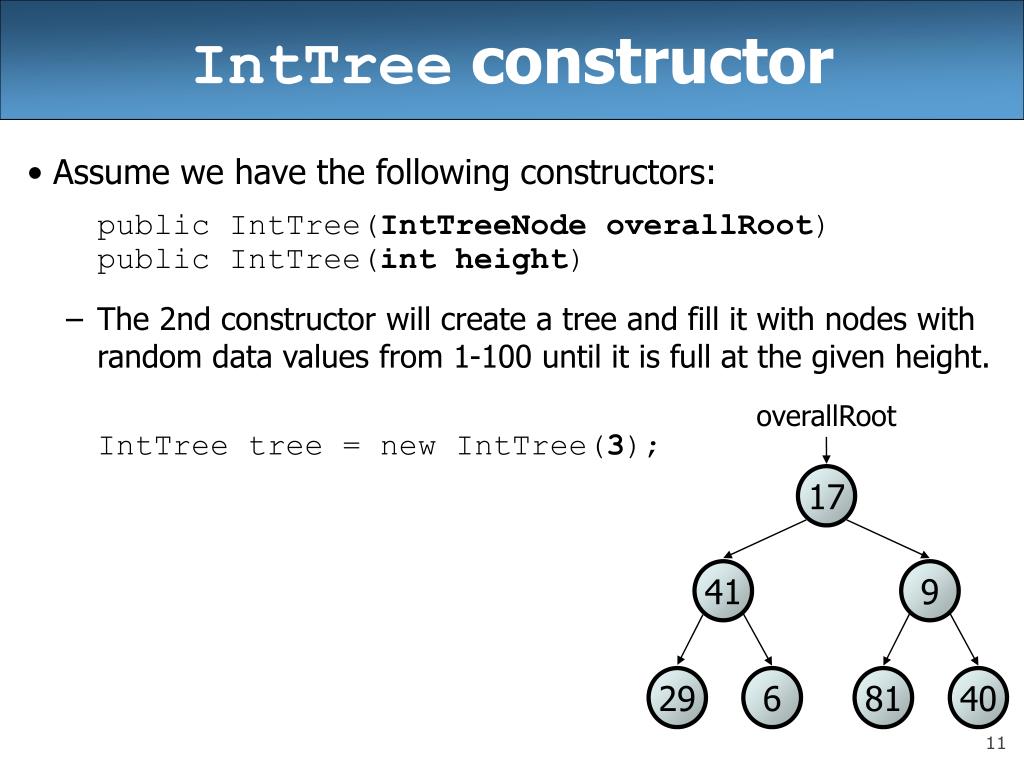 IntTree constructor

• Assume we have the following constructors:

public IntTree(IntTreeNode overallRoot)
public IntTree(int height)

– The 2nd constructor will create a tree and fill it with nodes with random data values from 1-100 until it is full at the given height.

IntTree tree = new IntTree(3);

overallRoot

17

41

9

29

6

81

40

11